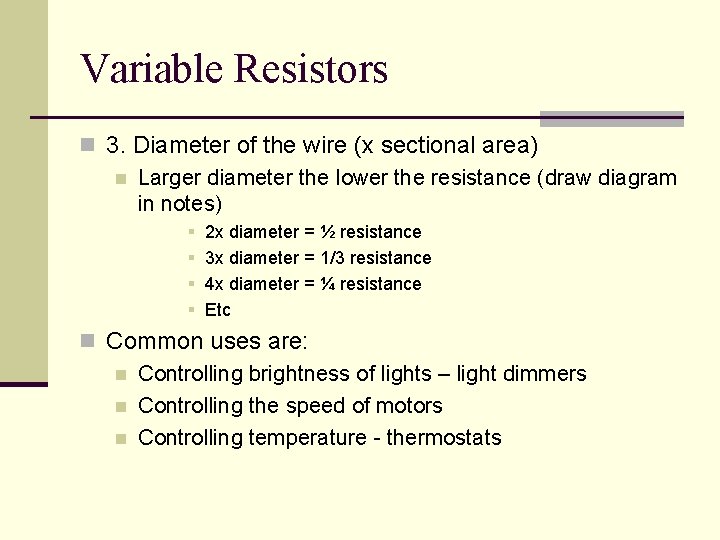 Variable Resistors

3. Diameter of the wire (x sectional area)

Larger diameter the lower the resistance (draw diagram in notes)

2x diameter = ½ resistance

3x diameter = 1/3 resistance

4x diameter = ¼ resistance

Etc

Common uses are:

Controlling brightness of lights – light dimmers

Controlling the speed of motors

Controlling temperature - thermostats